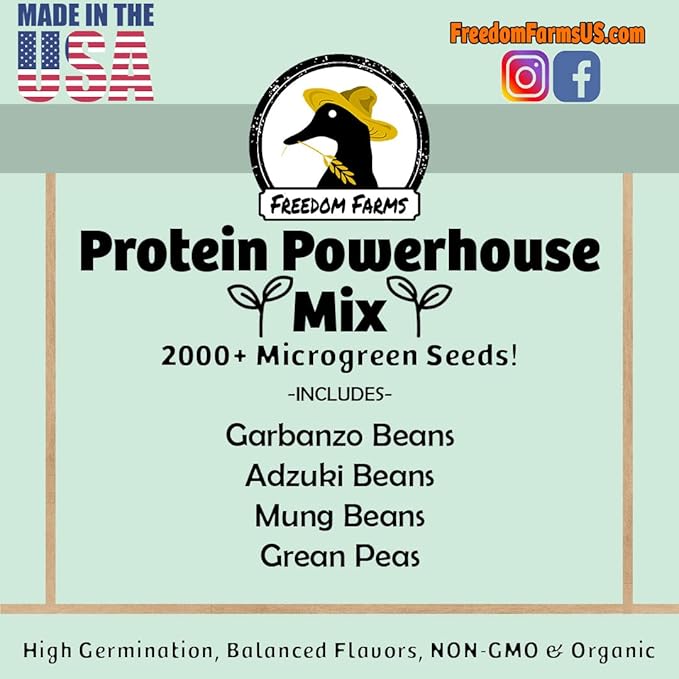 MADE IN THE USA

FreedomFarmsUS.com

FREEDOM FARMS

Protein Powerhouse Mix

2000+ Microgreen Seeds!

-INCLUDES-

Garbanzo Beans
Adzuki Beans
Mung Beans
Grean Peas

High Germination, Balanced Flavors, NON-GMO & Organic